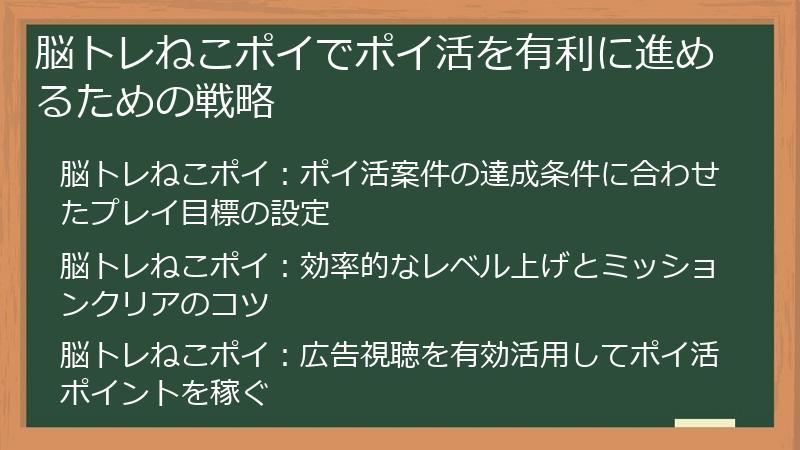 脳トレねこポイでポイ活を有利に進めるための戦略

脳トレねこポイ：ポイ活案件の達成条件に合わせたプレイ目標の設定

脳トレねこポイ：効率的なレベル上げとミッションクリアのコツ

脳トレねこポイ：広告視聴を有効活用してポイ活ポイントを稼ぐ